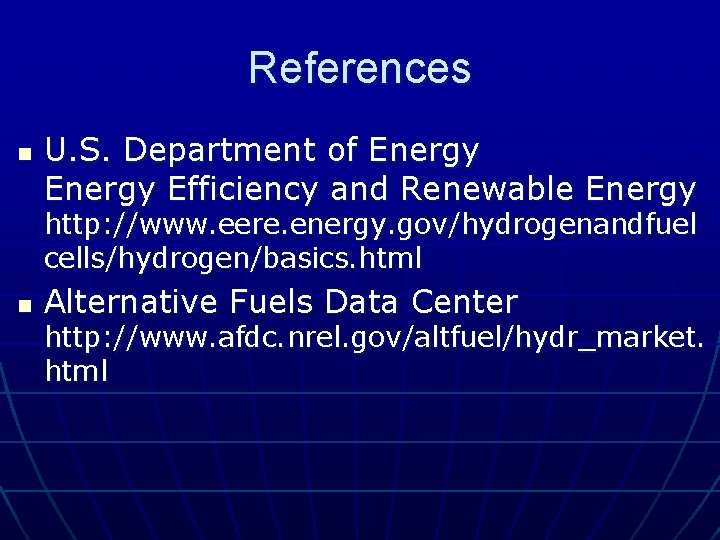 References

- U.S. Department of Energy
Energy Efficiency and Renewable Energy
http://www.eere.energy.gov/hydrogenandfuelcells/hydrogen/basics.html

- Alternative Fuels Data Center
http://www.afdc.nrel.gov/altfuel/hydr_market.html